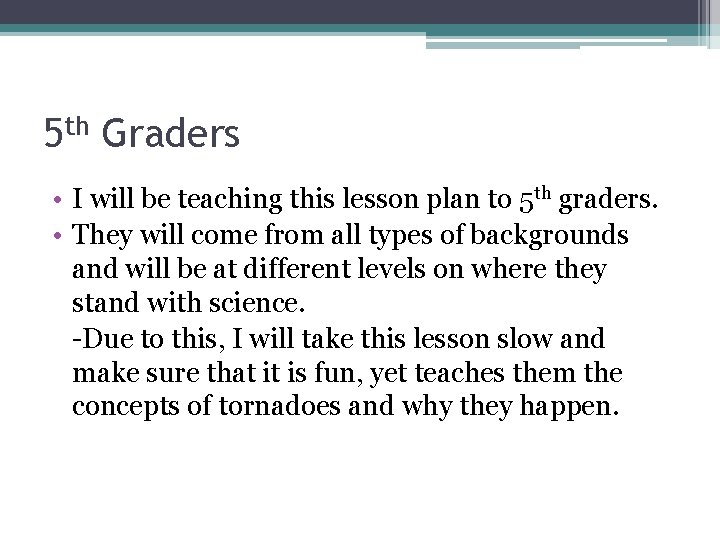 5th Graders

• I will be teaching this lesson plan to 5th graders.
• They will come from all types of backgrounds and will be at different levels on where they stand with science.
-Due to this, I will take this lesson slow and make sure that it is fun, yet teaches them the concepts of tornadoes and why they happen.